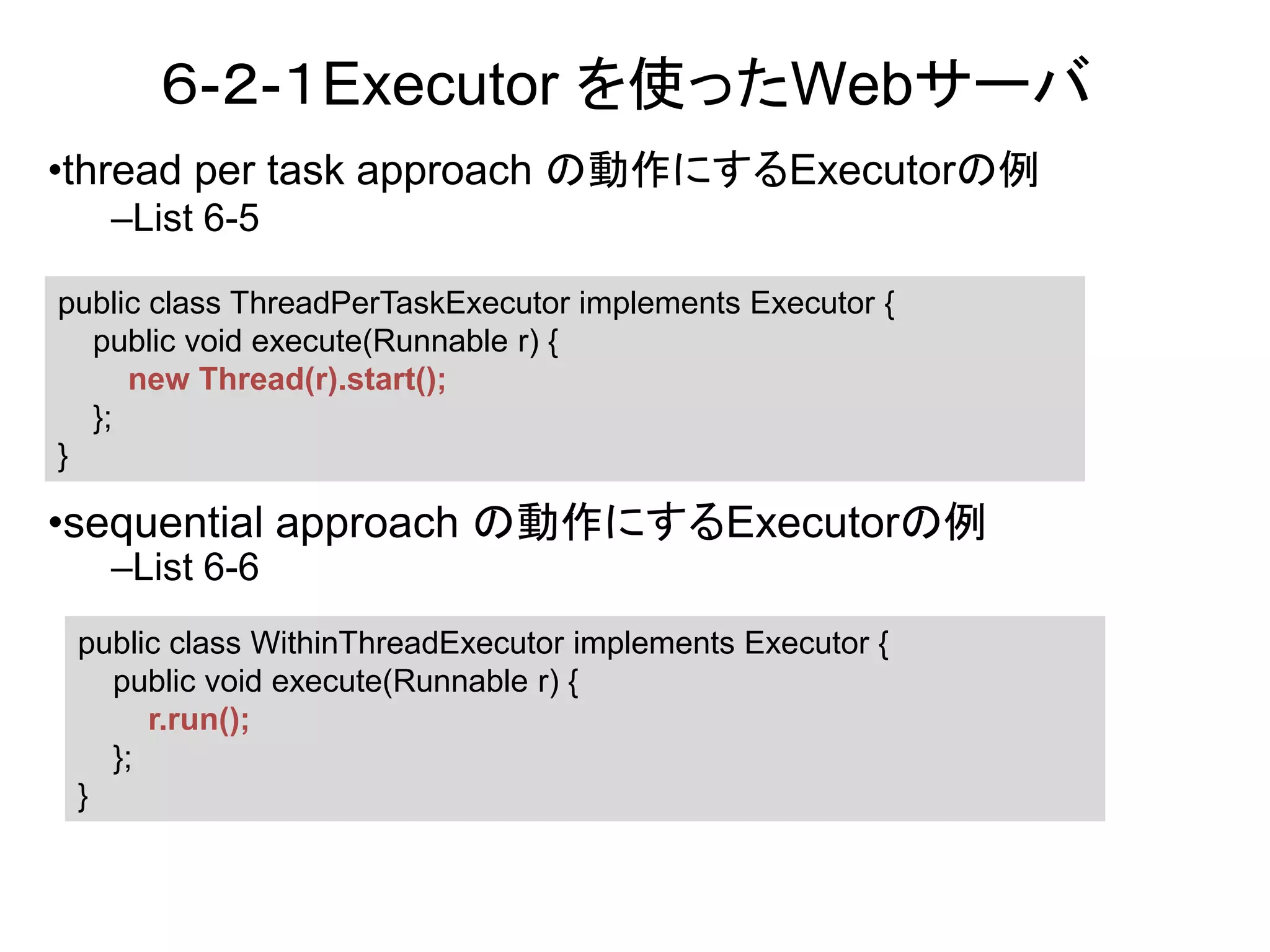 6-2-1Executor を使ったWebサーバ

•thread per task approach の動作にするExecutorの例
–List 6-5

public class ThreadPerTaskExecutor implements Executor {
public void execute(Runnable r) {
new Thread(r).start();
};
}

•sequential approach の動作にするExecutorの例
–List 6-6

public class WithinThreadExecutor implements Executor {
public void execute(Runnable r) {
r.run();
};
}